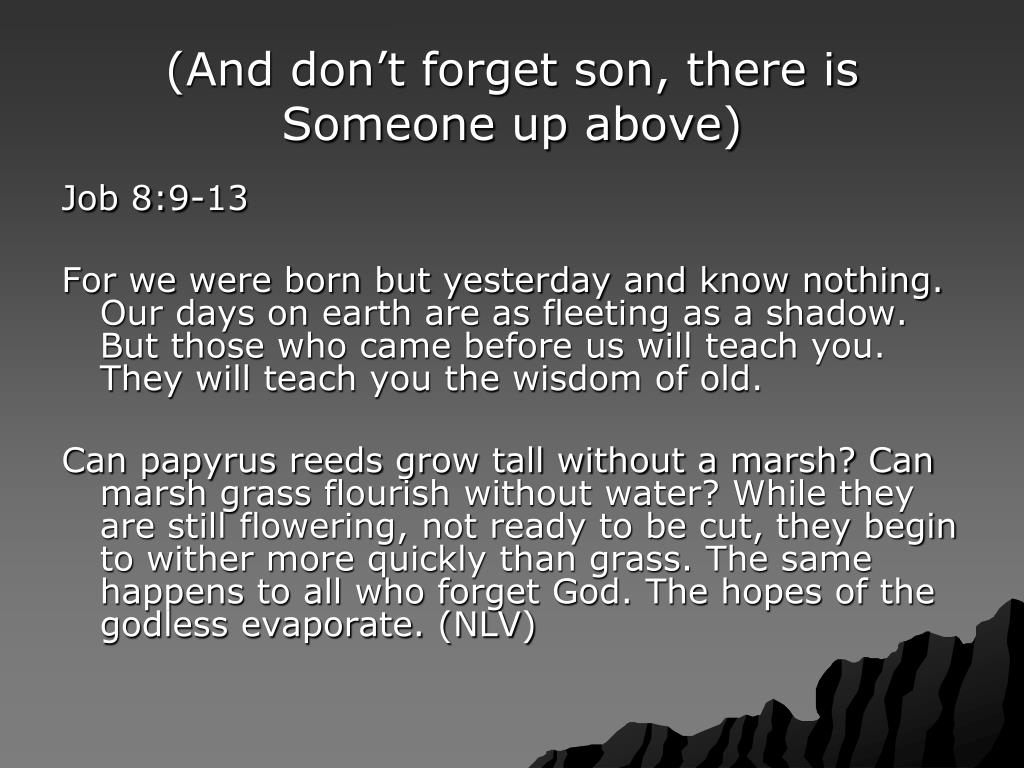 (And don’t forget son, there is Someone up above)

Job 8:9-13

For we were born but yesterday and know nothing. Our days on earth are as fleeting as a shadow. But those who came before us will teach you. They will teach you the wisdom of old.

Can papyrus reeds grow tall without a marsh? Can marsh grass flourish without water? While they are still flowering, not ready to be cut, they begin to wither more quickly than grass. The same happens to all who forget God. The hopes of the godless evaporate. (NLV)